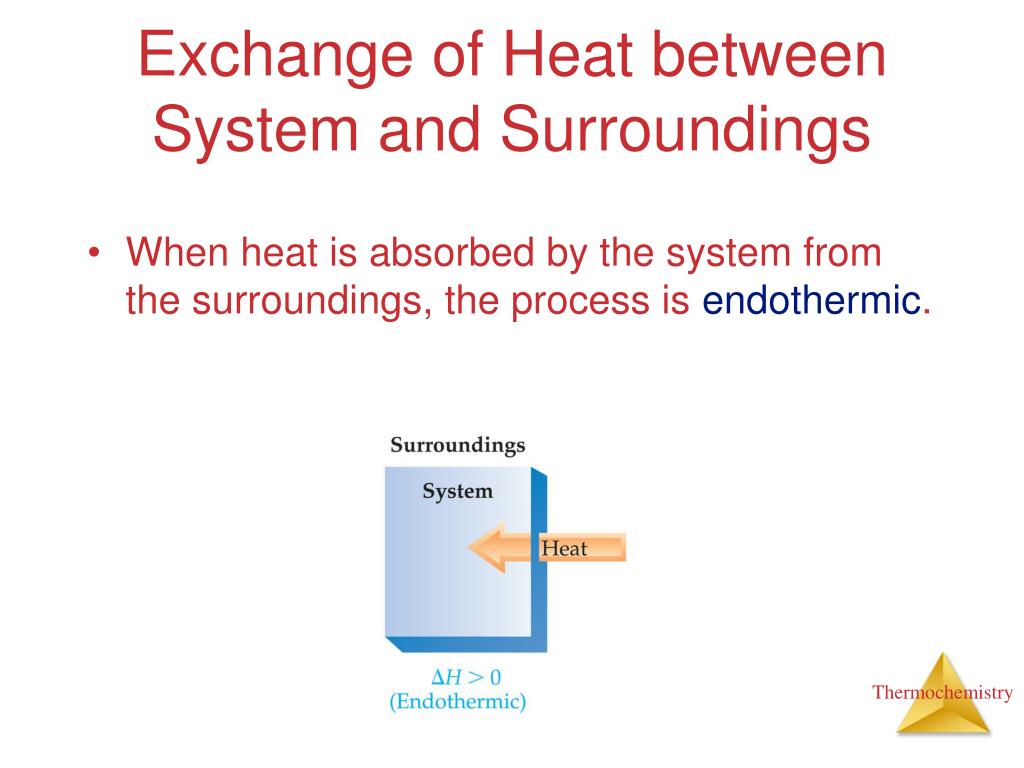 Exchange of Heat between System and Surroundings

• When heat is absorbed by the system from the surroundings, the process is endothermic.

Surroundings

System

Heat

$\Delta H > 0$
(Endothermic)

Thermochemistry